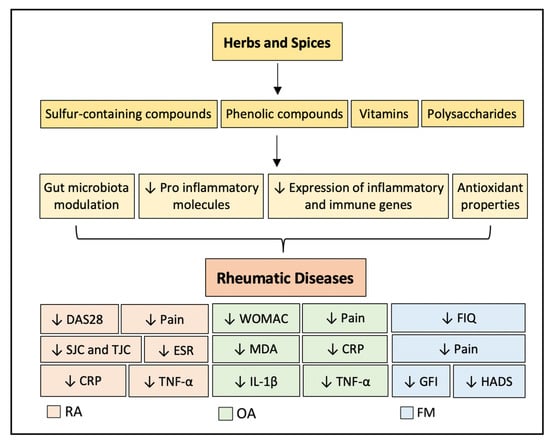 Herbs and Spices

Sulfur-containing compounds

Phenolic compounds

Vitamins

Polysaccharides

Gut microbiota modulation

↓ Pro inflammatory molecules

↓ Expression of inflammatory and immune genes

Antioxidant properties

Rheumatic Diseases

↓ DAS28

↓ Pain

↓ SJC and TJC

↓ ESR

↓ CRP

↓ TNF-α

↓ WOMAC

↓ Pain

↓ MDA

↓ CRP

↓ IL-1β

↓ TNF-α

↓ FIQ

↓ Pain

↓ GFI

↓ HADS

RA

OA

FM